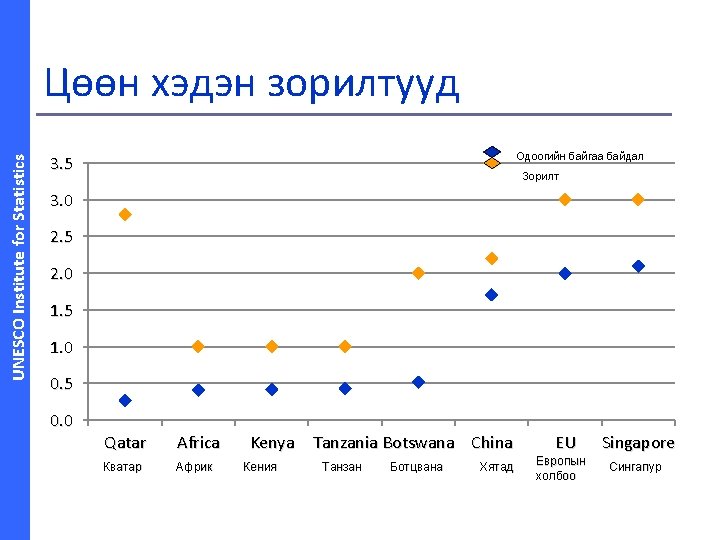 UNESCO Institute for Statistics

Цөөн хэдэн зорилтууд

Одоогийн байгаа байдал
Зорилт

3.5
3.0
2.5
2.0
1.5
1.0
0.5
0.0

Qatar Кватар
Africa Африк
Kenya Кения
Tanzania Танзан
Botswana Ботцвана
China Хятад
EU Европын холбоо
Singapore Сингапур